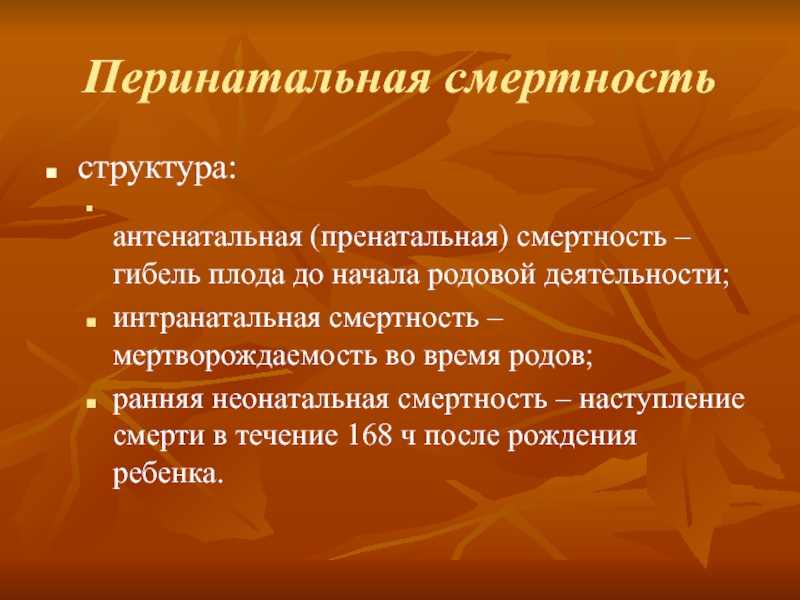 Перинатальная смертность

структура:

антенатальная (пренатальная) смертность – гибель плода до начала родовой деятельности;

интранатальная смертность – мертворождаемость во время родов;

ранняя неонатальная смертность – наступление смерти в течение 168 ч после рождения ребенка.